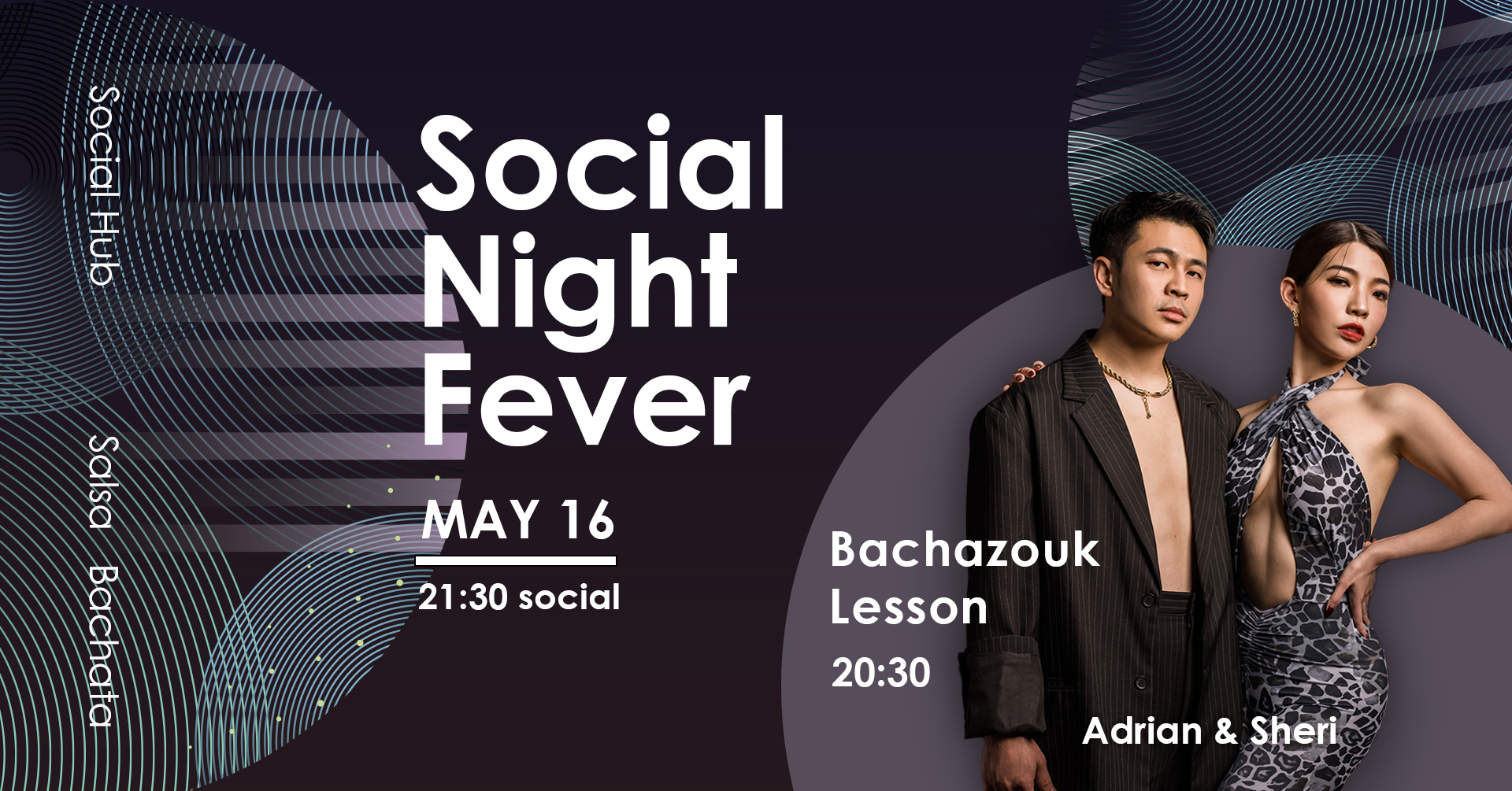 Social Hub

Salsa Bachata

Social Night Fever

MAY 16

21:30 social

Bachazouk Lesson

20:30

Adrian & Sheri